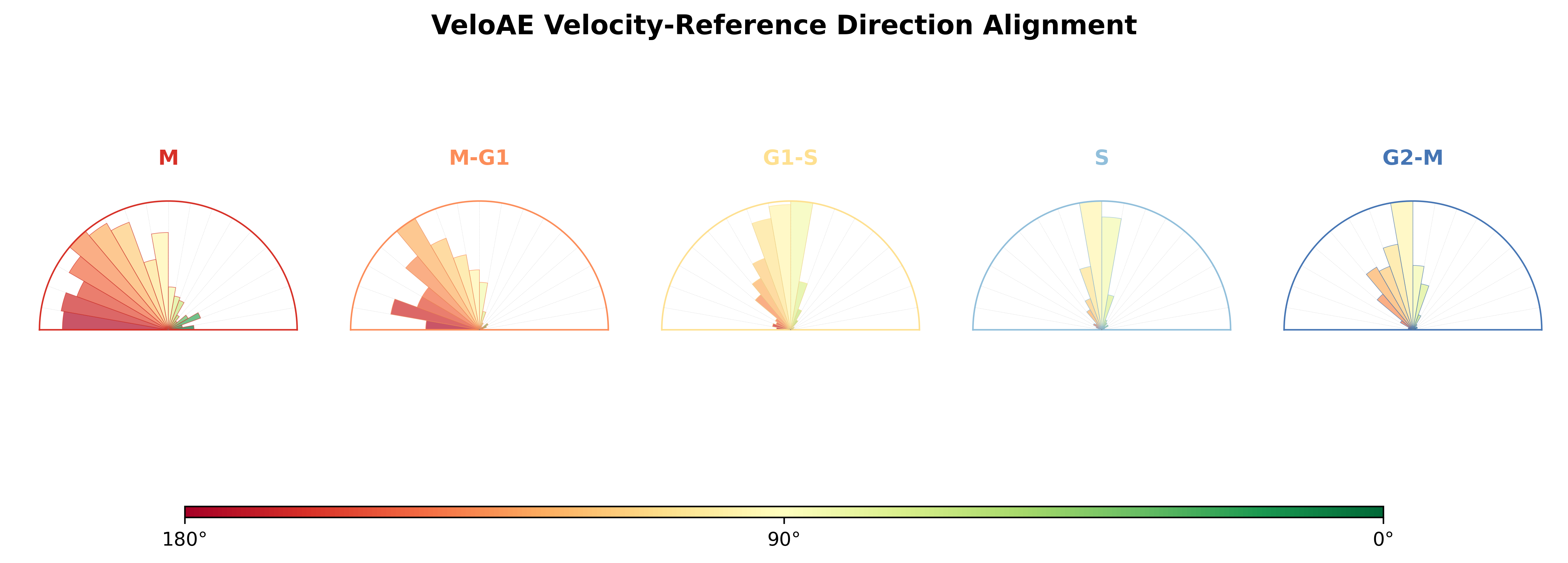 VeloAE Velocity-Reference Direction Alignment

M

M-G1

G1-S

S

G2-M

180°

90°

0°